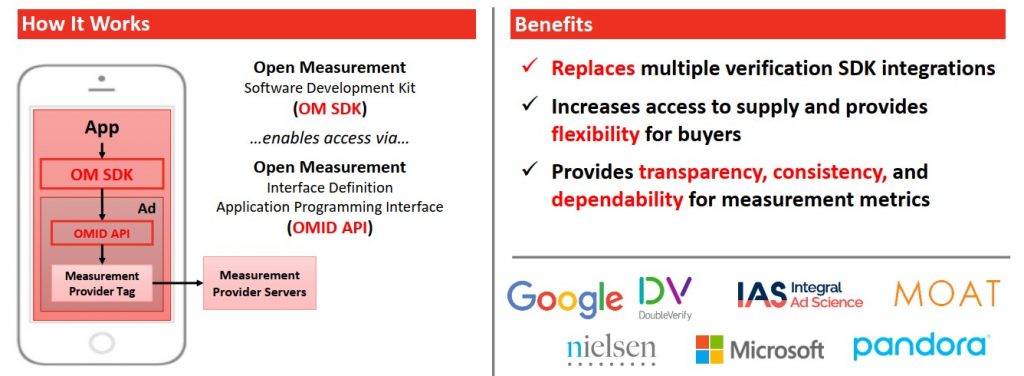 How It Works

App

OM SDK

Ad

OMID API

Measurement Provider Tag

Measurement Provider Servers

Open Measurement
Software Development Kit
(OM SDK)

…enables access via…

Open Measurement
Interface Definition
Application Programming Interface
(OMID API)

Benefits

✓ Replaces multiple verification SDK integrations

✓ Increases access to supply and provides flexibility for buyers

✓ Provides transparency, consistency, and dependability for measurement metrics

Google DV DoubleVerify IAS Integral Ad Science MOAT

nielsen Microsoft pandora